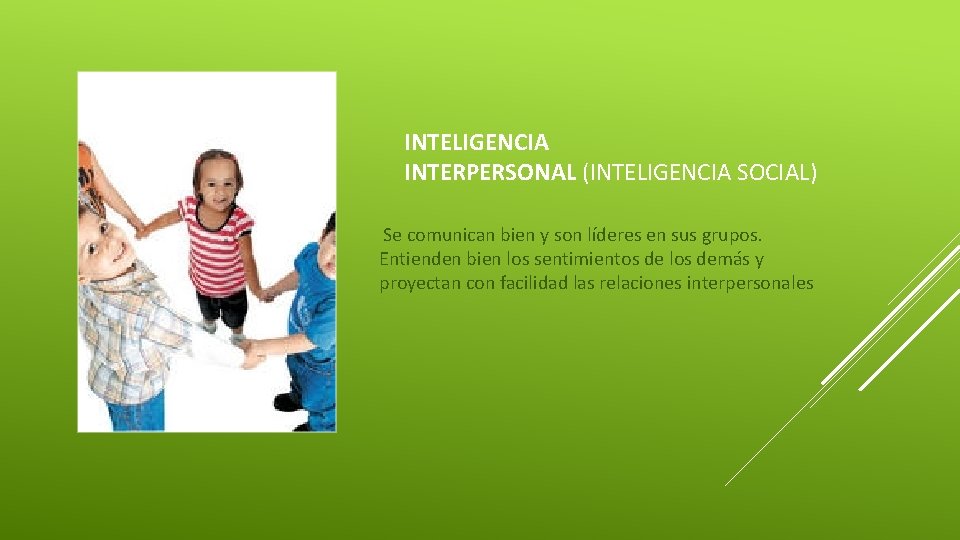 INTELIGENCIA
INTERPERSONAL (INTELIGENCIA SOCIAL)

Se comunican bien y son líderes en sus grupos. Entienden bien los sentimientos de los demás y proyectan con facilidad las relaciones interpersonales